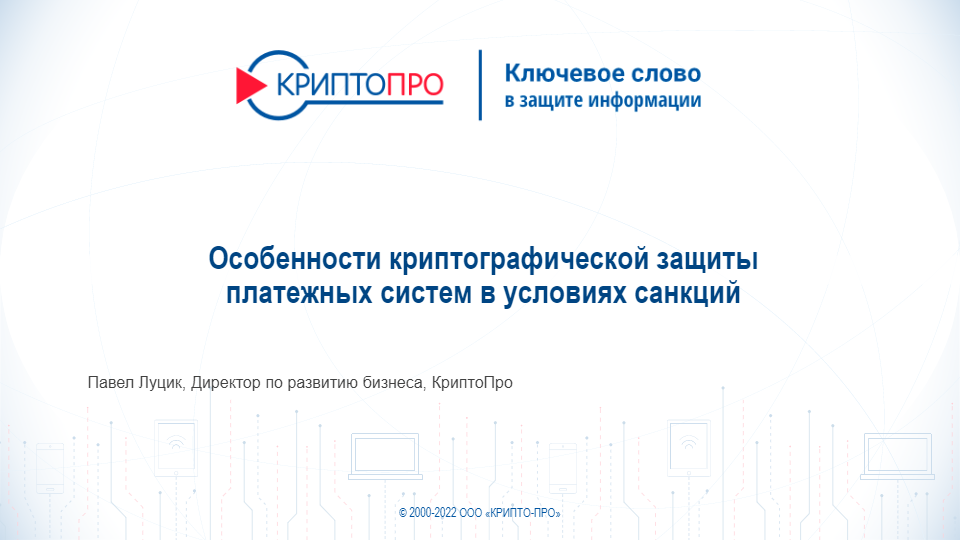 КРИПТОПРО

Ключевое слово в защите информации

Особенности криптографической защиты платежных систем в условиях санкций

Павел Луцик, Директор по развитию бизнеса, КриптоПро

© 2000-2022 ООО «КРИПТО-ПРО»